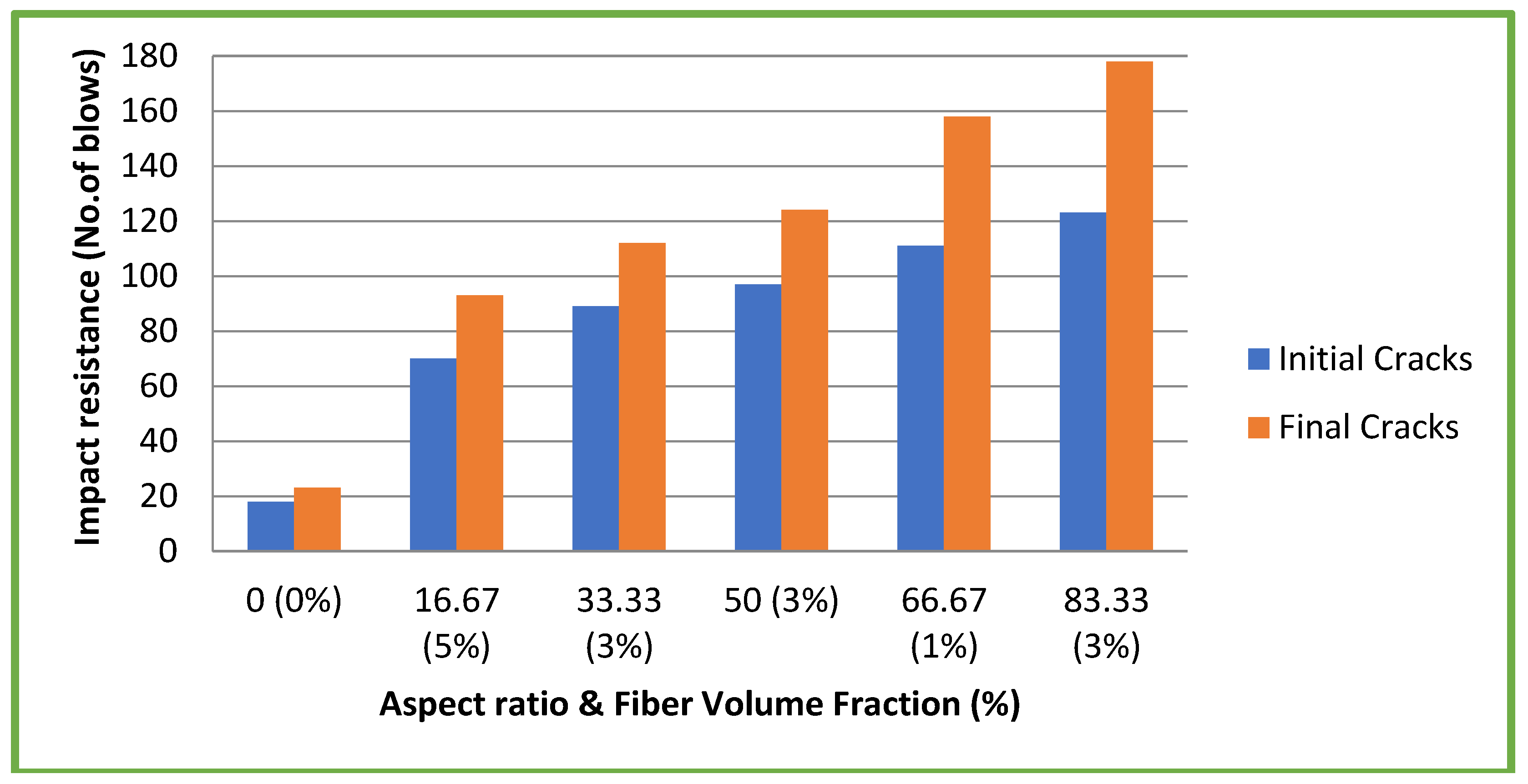 Impact resistance (No.of blows)

180
160
140
120
100
80
60
40
20
0

0 (0%)
16.67 (5%)
33.33 (3%)
50 (3%)
66.67 (1%)
83.33 (3%)

Aspect ratio & Fiber Volume Fraction (%)

Initial Cracks
Final Cracks